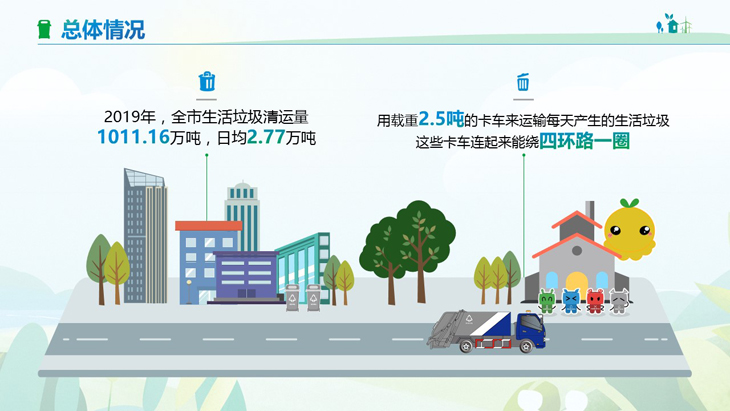 总体情况

2019年，全市生活垃圾清运量
1011.16万吨，日均2.77万吨

用载重2.5吨的卡车来运输每天产生的生活垃圾
这些卡车连起来能绕四环路一圈